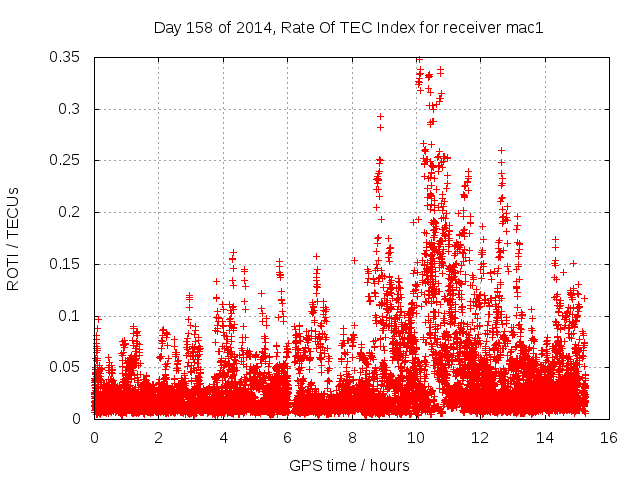 Day 158 of 2014, Rate Of TEC Index for receiver mac1

ROTI / TECUs

0.35
0.3
0.25
0.2
0.15
0.1
0.05
0

0 2 4 6 8 10 12 14 16

GPS time / hours